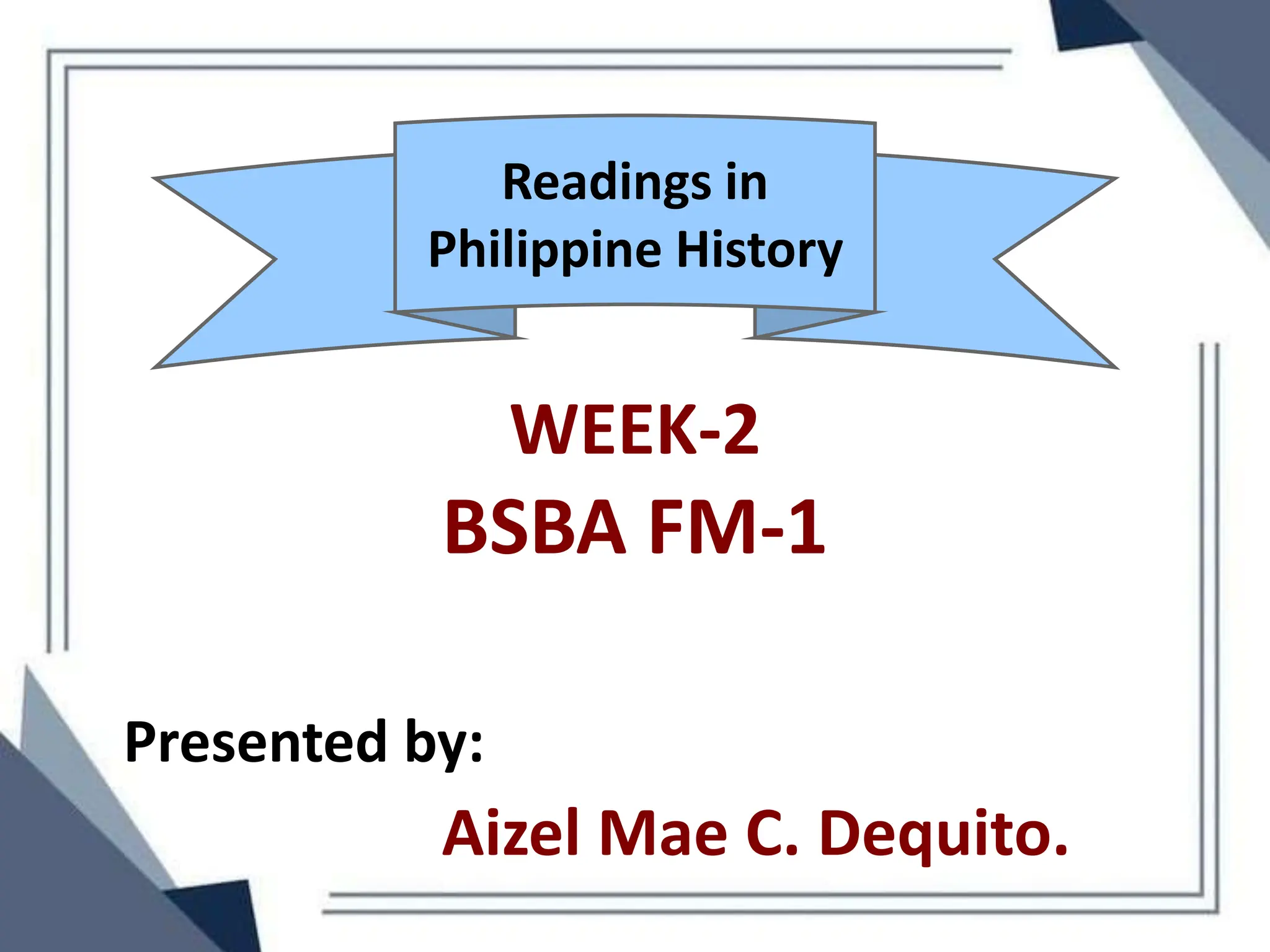 Readings in Philippine History

WEEK-2
BSBA FM-1

Presented by:

Aizel Mae C. Dequito.